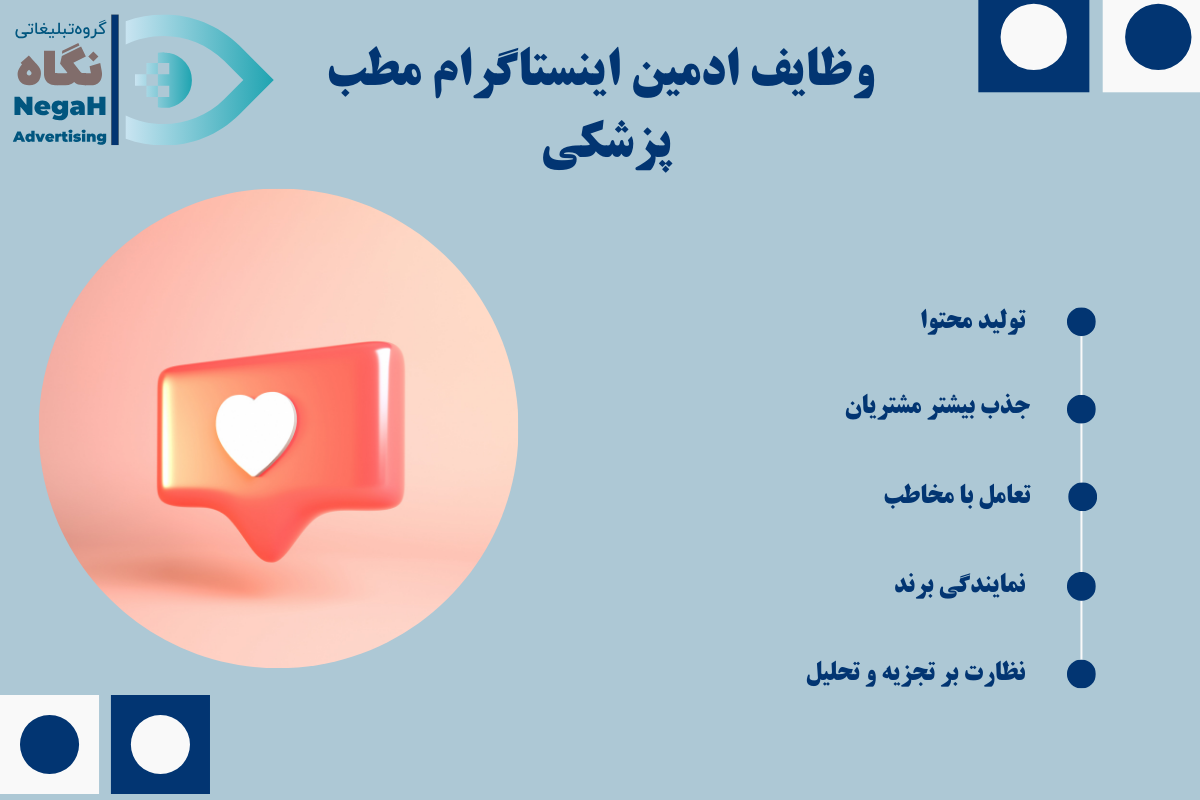 گروه‌تبلیغاتی
نگاه
NegaH
Advertising

وظایف ادمین اینستاگرام مطب پزشکی

تولید محتوا

جذب بیشتر مشتریان

تعامل با مخاطب

نمایندگی برند

نظارت بر تجزیه و تحلیل